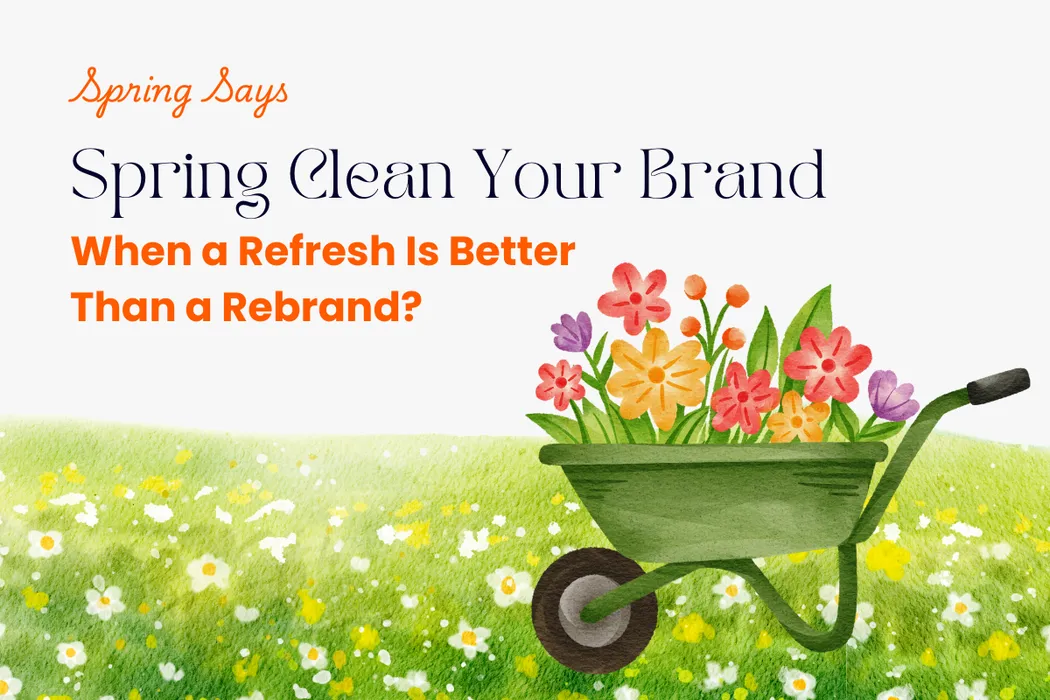 Spring Says

Spring Clean Your Brand

When a Refresh Is Better Than a Rebrand?